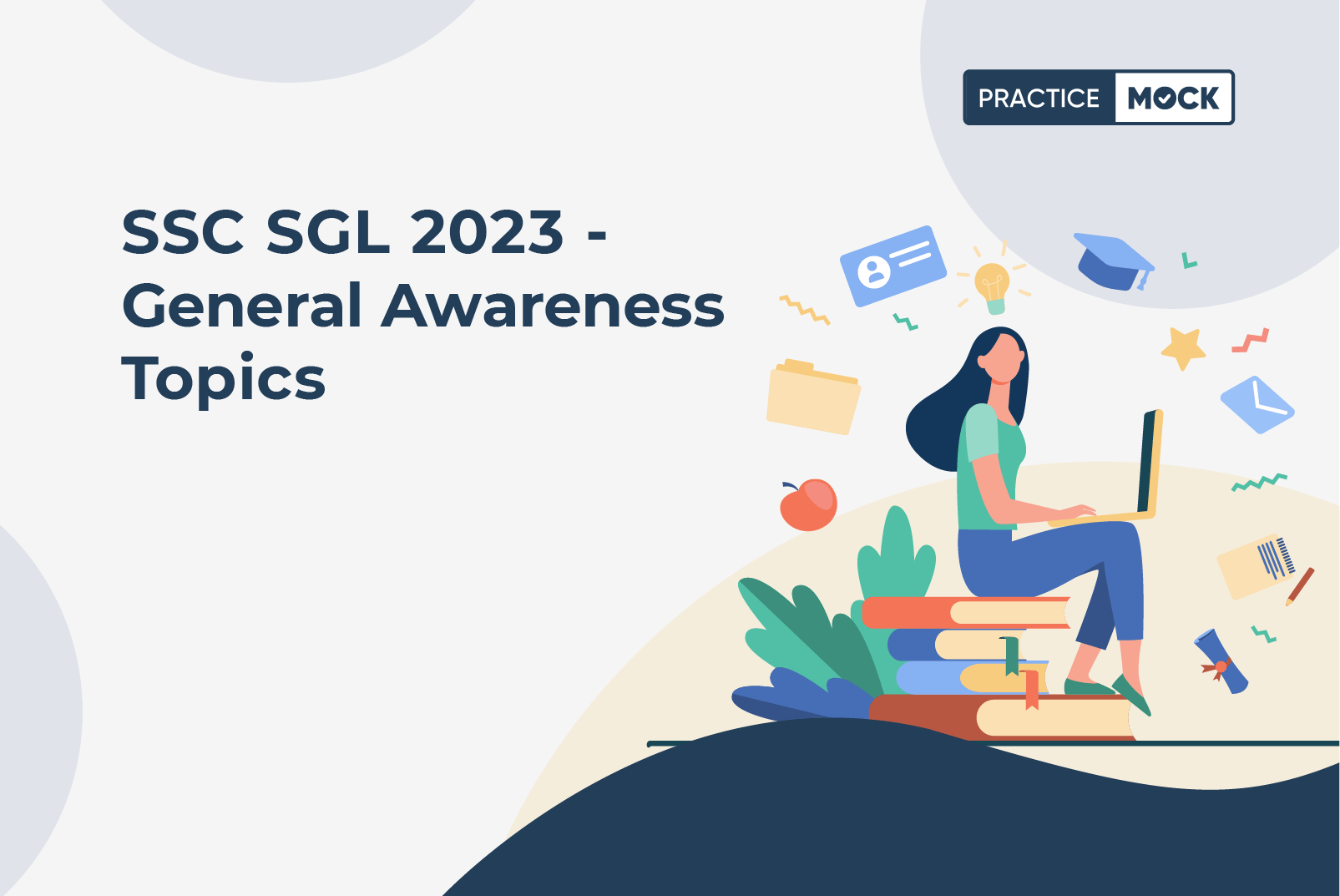 PRACTICE MOCK

SSC SGL 2023 - General Awareness Topics